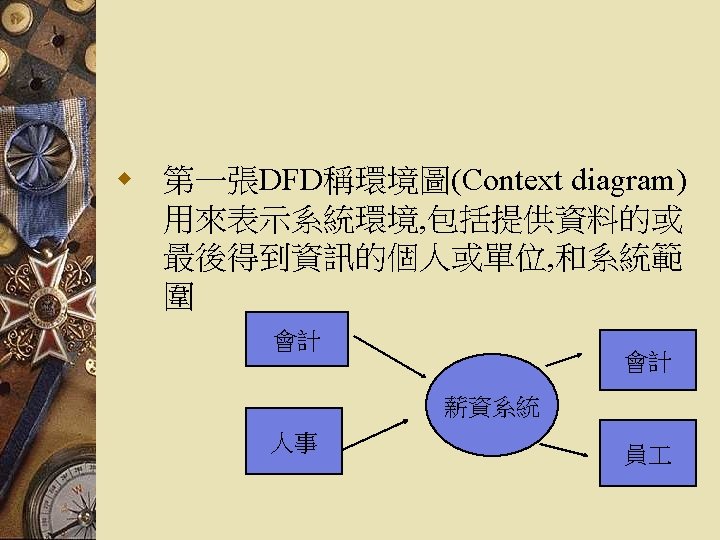 第一張DFD稱環境圖(Context diagram)用來表示系統環境,包括提供資料的或最後得到資訊的個人或單位,和系統範圍

會計

人事

薪資系統

會計

員工